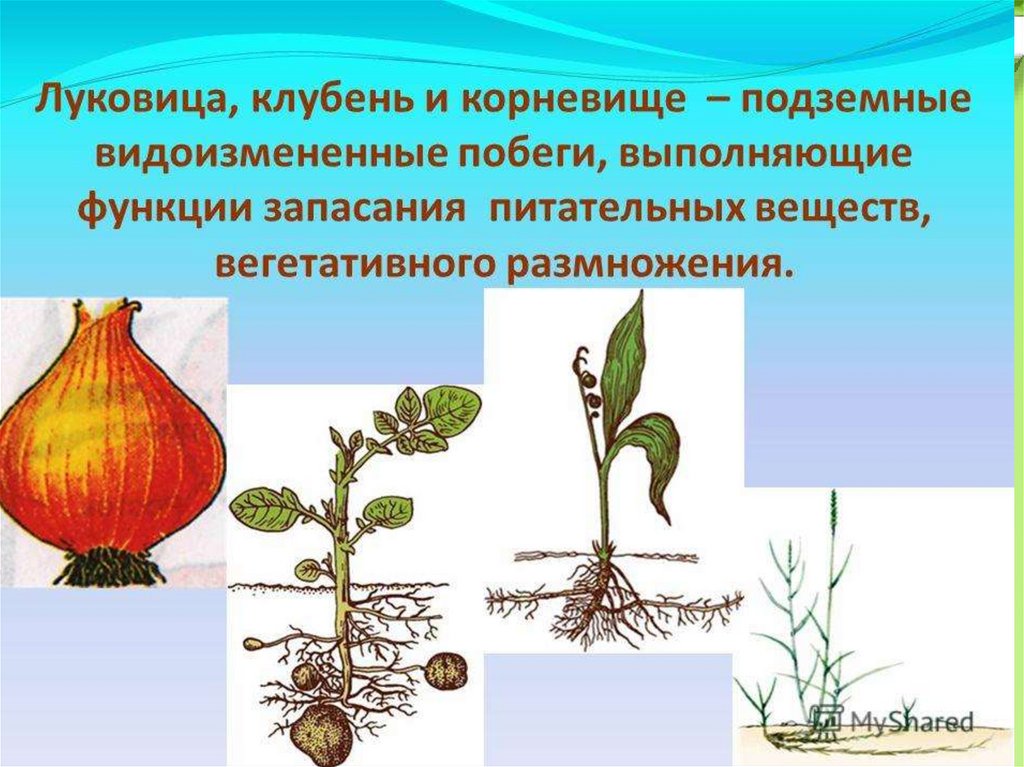 Луковица, клубень и корневище – подземные видоизмененные побеги, выполняющие функции запасания питательных веществ, вегетативного размножения.

MyShared